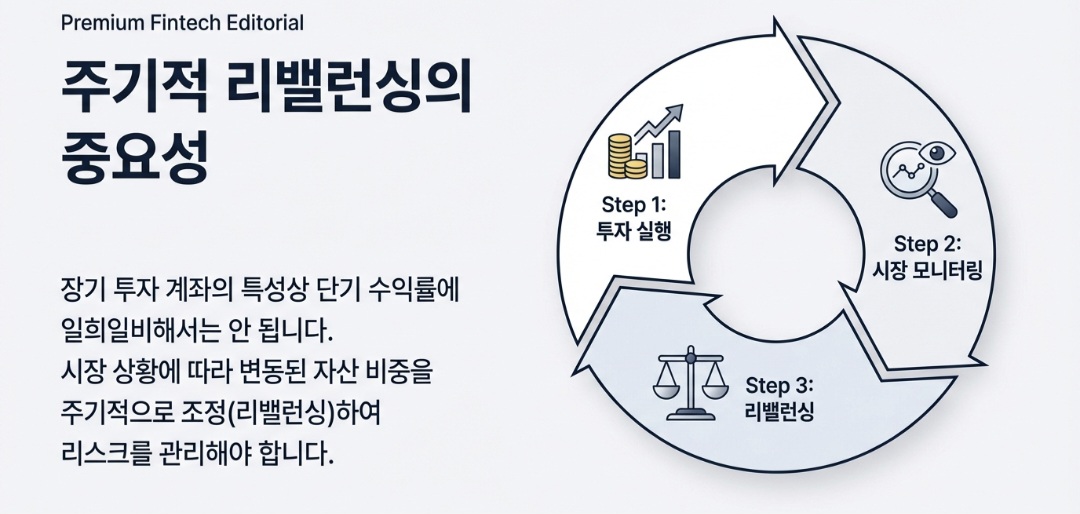 Premium Fintech Editorial

주기적 리밸런싱의 중요성

장기 투자 계좌의 특성상 단기 수익률에 일희일비해서는 안 됩니다.
시장 상황에 따라 변동된 자산 비중을 주기적으로 조정(리밸런싱)하여 리스크를 관리해야 합니다.

Step 1:
투자 실행

Step 2:
시장 모니터링

Step 3:
리밸런싱